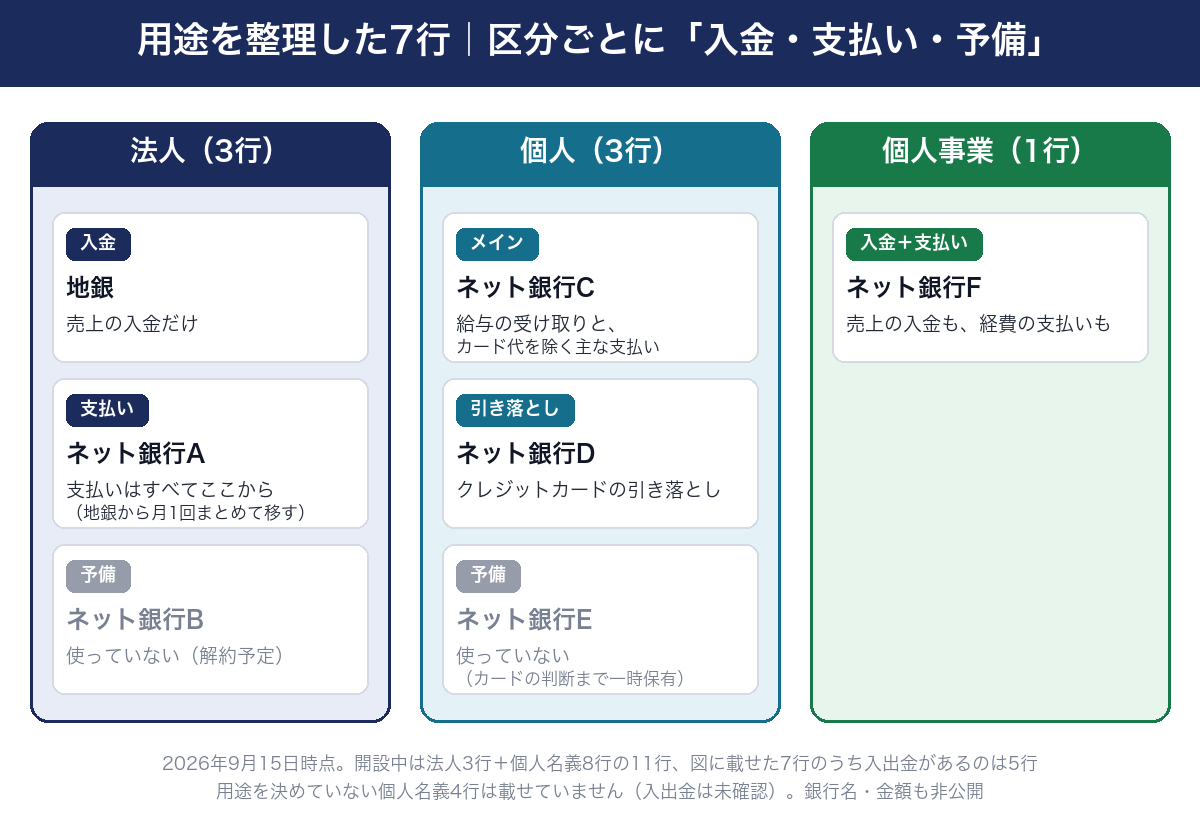 用途を整理した7行｜区分ごとに「入金・支払い・予備」

法人（3行）

入金
地銀
売上の入金だけ

支払い
ネット銀行A
支払いはすべてここから
（地銀から月1回まとめて移す）

予備
ネット銀行B
使っていない（解約予定）

個人（3行）

メイン
ネット銀行C
給与の受け取りと、
カード代を除く主な支払い

引き落とし
ネット銀行D
クレジットカードの引き落とし

予備
ネット銀行E
使っていない
（カードの判断まで一時保有）

個人事業（1行）

入金＋支払い
ネット銀行F
売上の入金も、経費の支払いも

2026年9月15日時点。開設中は法人3行＋個人名義8行の11行、図に載せた7行のうち入出金があるのは5行
用途を決めていない個人名義4行は載せていません（入出金は未確認）。銀行名・金額も非公開